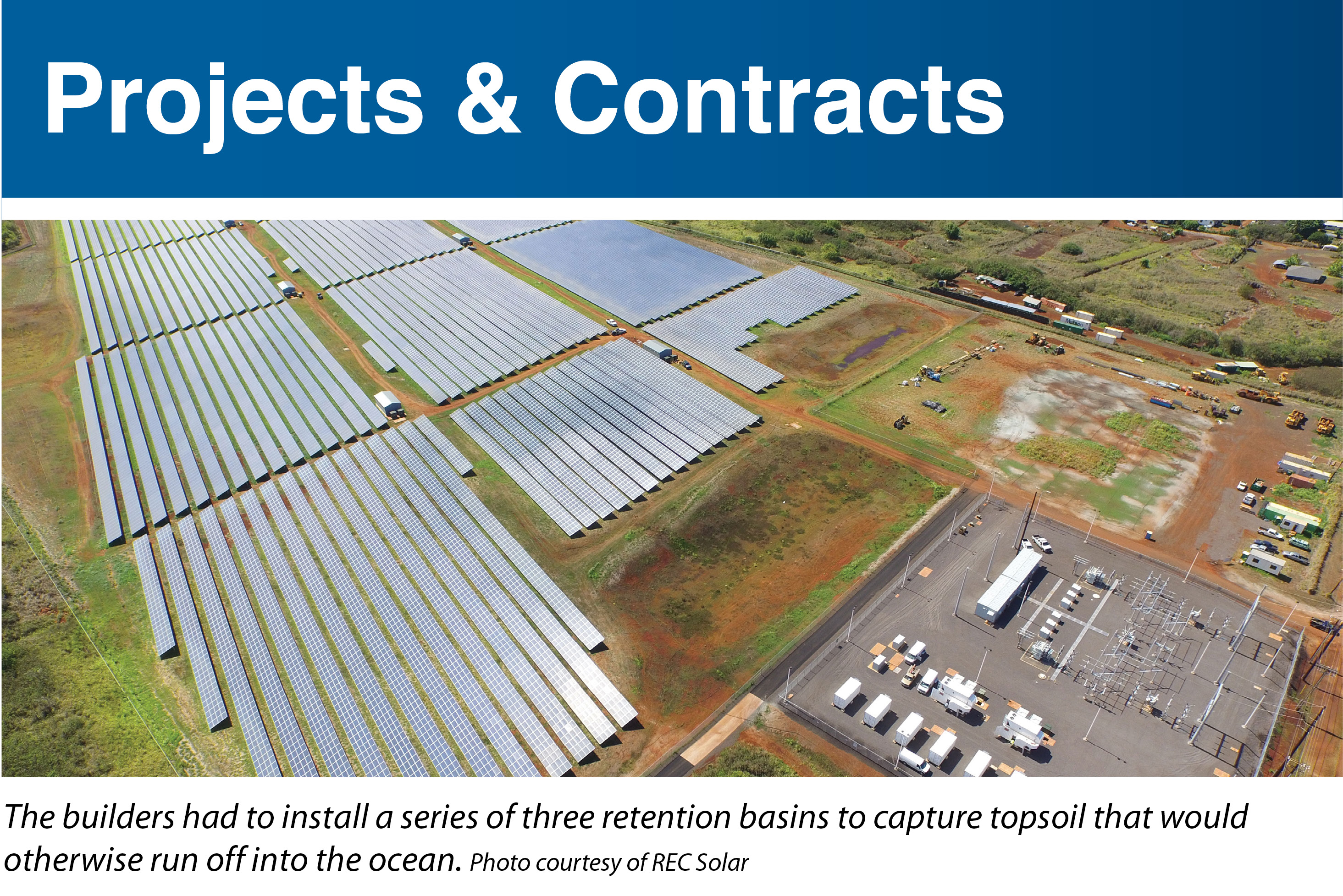 Projects & Contracts

The builders had to install a series of three retention basins to capture topsoil that would otherwise run off into the ocean. Photo courtesy of REC Solar